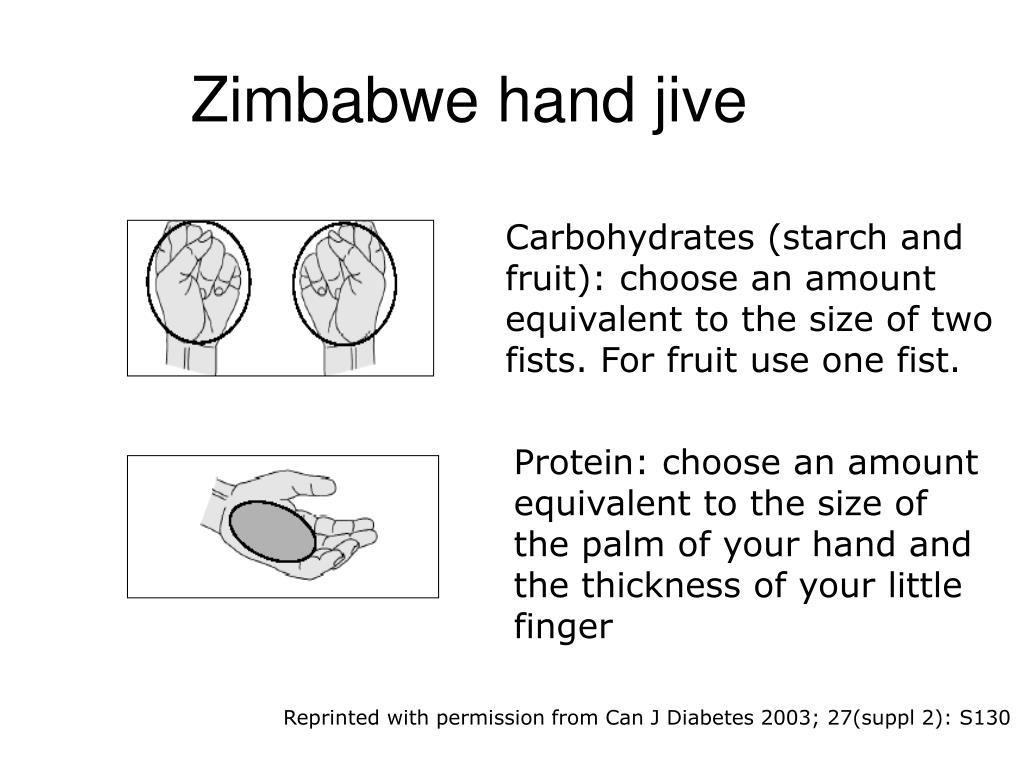 Zimbabwe hand jive

Carbohydrates (starch and fruit): choose an amount equivalent to the size of two fists. For fruit use one fist.

Protein: choose an amount equivalent to the size of the palm of your hand and the thickness of your little finger

Reprinted with permission from Can J Diabetes 2003; 27(suppl 2): S130